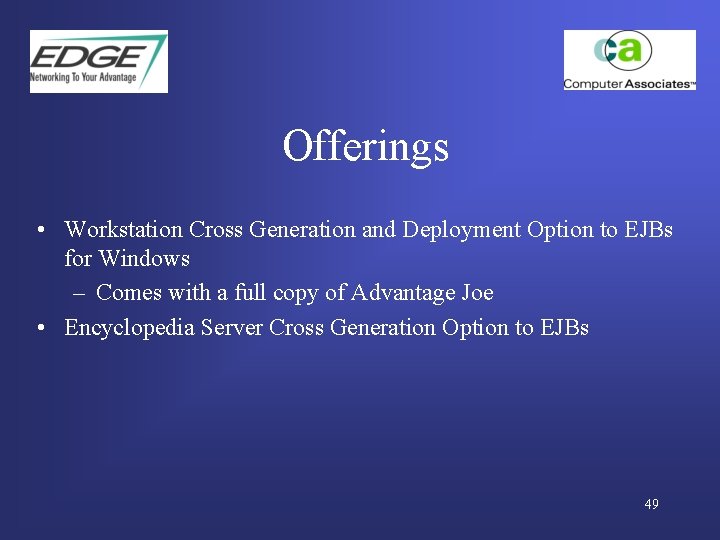 EDGE
Networking To Your Advantage

ca
Computer Associates™

Offerings

• Workstation Cross Generation and Deployment Option to EJBs for Windows
  – Comes with a full copy of Advantage Joe
• Encyclopedia Server Cross Generation Option to EJBs

49